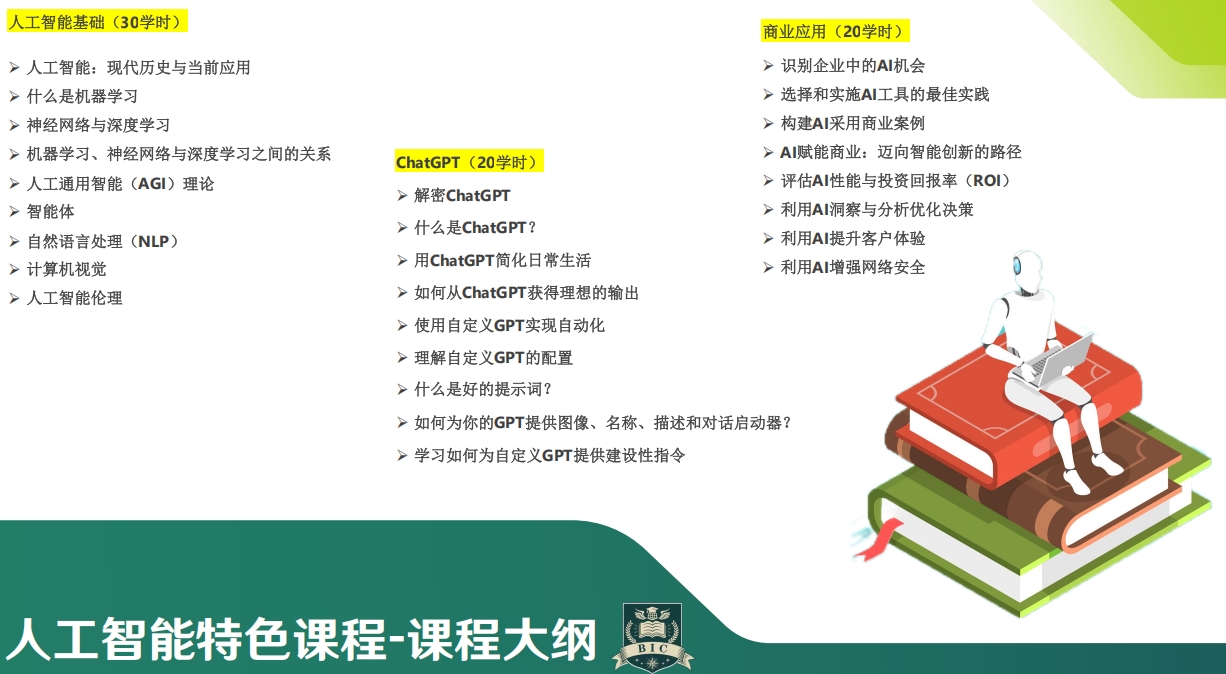 人工智能基础（30学时）

➢ 人工智能：现代历史与当前应用
➢ 什么是机器学习
➢ 神经网络与深度学习
➢ 机器学习、神经网络与深度学习之间的关系
➢ 人工通用智能（AGI）理论
➢ 智能体
➢ 自然语言处理（NLP）
➢ 计算机视觉
➢ 人工智能伦理

ChatGPT（20学时）

➢ 解密ChatGPT
➢ 什么是ChatGPT？
➢ 用ChatGPT简化日常生活
➢ 如何从ChatGPT获得理想的输出
➢ 使用自定义GPT实现自动化
➢ 理解自定义GPT的配置
➢ 什么是好的提示词？
➢ 如何为你的GPT提供图像、名称、描述和对话启动器？
➢ 学习如何为自定义GPT提供建设性指令

商业应用（20学时）

➢ 识别企业中的AI机会
➢ 选择和实施AI工具的最佳实践
➢ 构建AI采用商业案例
➢ AI赋能商业：迈向智能创新的路径
➢ 评估AI性能与投资回报率（ROI）
➢ 利用AI洞察与分析优化决策
➢ 利用AI提升客户体验
➢ 利用AI增强网络安全

人工智能特色课程-课程大纲

BIC